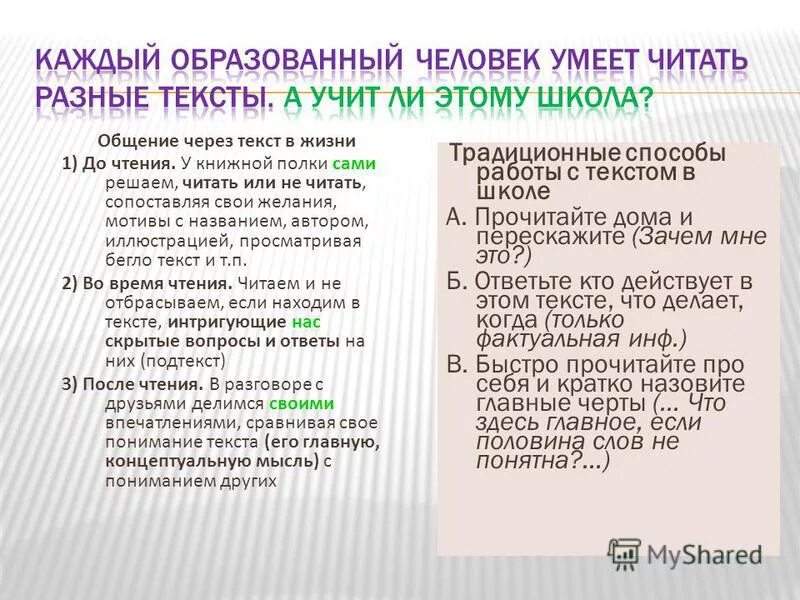 КАЖДЫЙ ОБРАЗОВАННЫЙ ЧЕЛОВЕК УМЕЕТ ЧИТАТЬ РАЗНЫЕ ТЕКСТЫ. А УЧИТ ЛИ ЭТОМУ ШКОЛА?

Общение через текст в жизни

1) До чтения. У книжной полки сами решаем, читать или не читать, сопоставляя свои желания, мотивы с названием, автором, иллюстрацией, просматривая бегло текст и т.п.

2) Во время чтения. Читаем и не отбрасываем, если находим в тексте, интригующие нас скрытые вопросы и ответы на них (подтекст)

3) После чтения. В разговоре с друзьями делимся своими впечатлениями, сравнивая свое понимание текста (его главную, концептуальную мысль) с пониманием других

Традиционные способы работы с текстом в школе

А. Прочитайте дома и перескажите (Зачем мне это?)

Б. Ответьте кто действует в этом тексте, что делает, когда (только фактуальная инф.)

В. Быстро прочитайте про себя и кратко назовите главные черты (... Что здесь главное, если половина слов не понятна?...)

MyShared